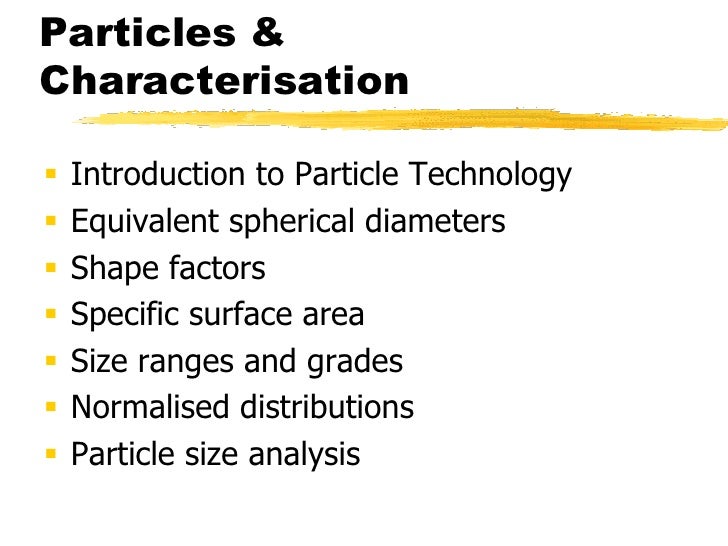 Particles & Characterisation

- Introduction to Particle Technology
- Equivalent spherical diameters
- Shape factors
- Specific surface area
- Size ranges and grades
- Normalised distributions
- Particle size analysis